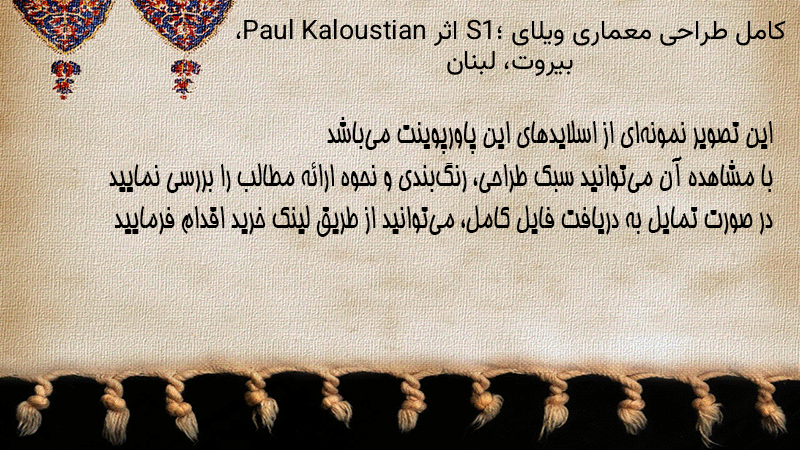 کامل طراحی معماری ویلای S1؛ اثر Paul Kaloustian، بیروت، لبنان

این تصویر نمونه‌ای از اسلایدهای این پاورپوینت می‌باشد
با مشاهده آن می‌توانید سبک طراحی، رنگ‌بندی و نحوه ارائه مطالب را بررسی نمایید
در صورت تمایل به دریافت فایل کامل، می‌توانید از طریق لینک خرید اقدام فرمایید